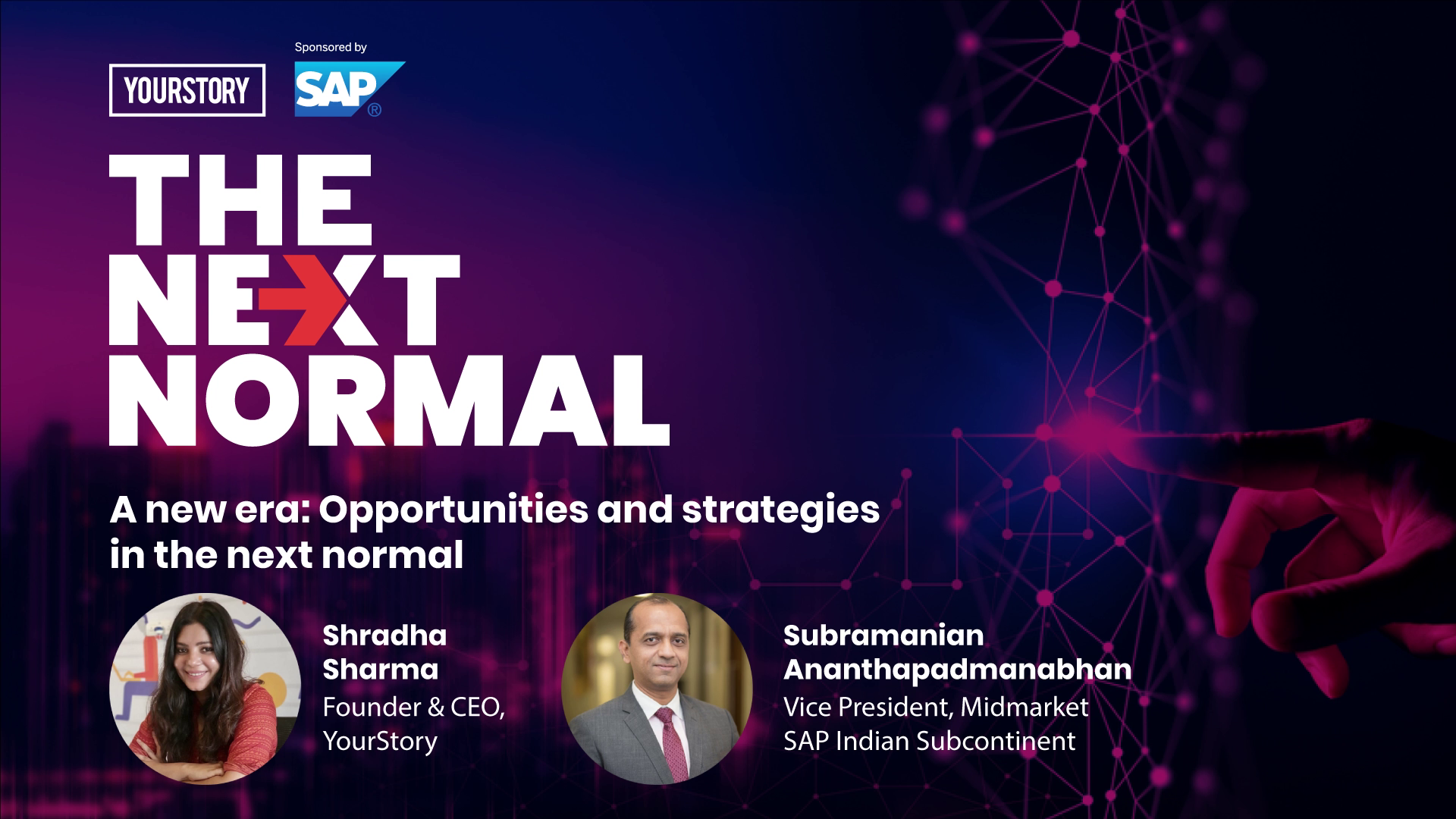 YOURSTORY

Sponsored by

SAP®

THE NEXT NORMAL

A new era: Opportunities and strategies in the next normal

Shradha Sharma
Founder & CEO, YourStory

Subramanian Ananthapadmanabhan
Vice President, Midmarket SAP Indian Subcontinent